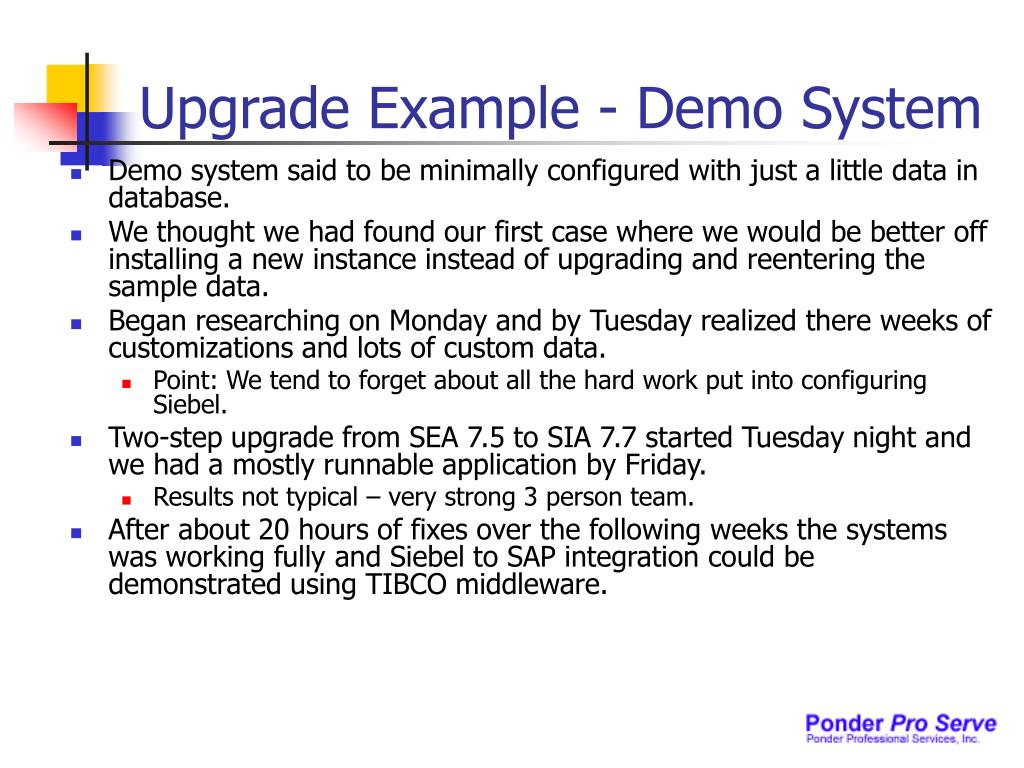 Upgrade Example - Demo System

- Demo system said to be minimally configured with just a little data in database.
- We thought we had found our first case where we would be better off installing a new instance instead of upgrading and reentering the sample data.
- Began researching on Monday and by Tuesday realized there weeks of customizations and lots of custom data.
  - Point: We tend to forget about all the hard work put into configuring Siebel.
- Two-step upgrade from SEA 7.5 to SIA 7.7 started Tuesday night and we had a mostly runnable application by Friday.
  - Results not typical – very strong 3 person team.
- After about 20 hours of fixes over the following weeks the systems was working fully and Siebel to SAP integration could be demonstrated using TIBCO middleware.

Ponder Pro Serve
Ponder Professional Services, Inc.